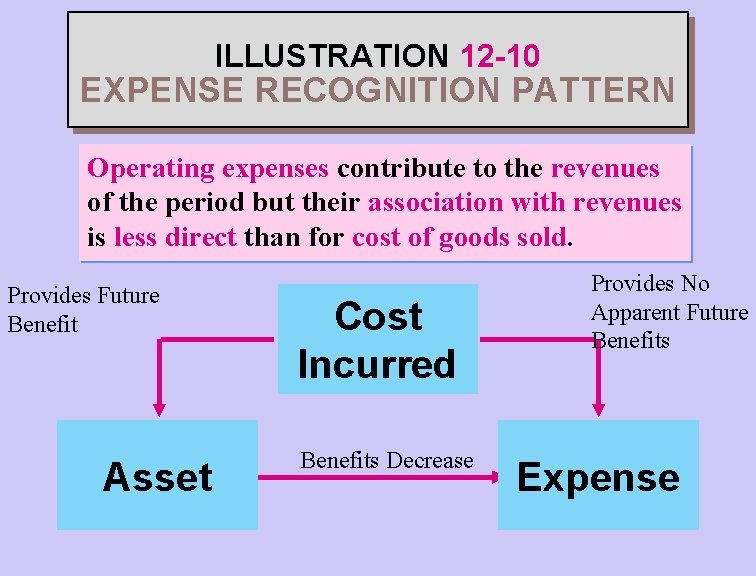 ILLUSTRATION 12-10
EXPENSE RECOGNITION PATTERN

Operating expenses contribute to the revenues of the period but their association with revenues is less direct than for cost of goods sold.

Provides Future Benefit

Cost Incurred

Provides No Apparent Future Benefits

Asset

Benefits Decrease

Expense